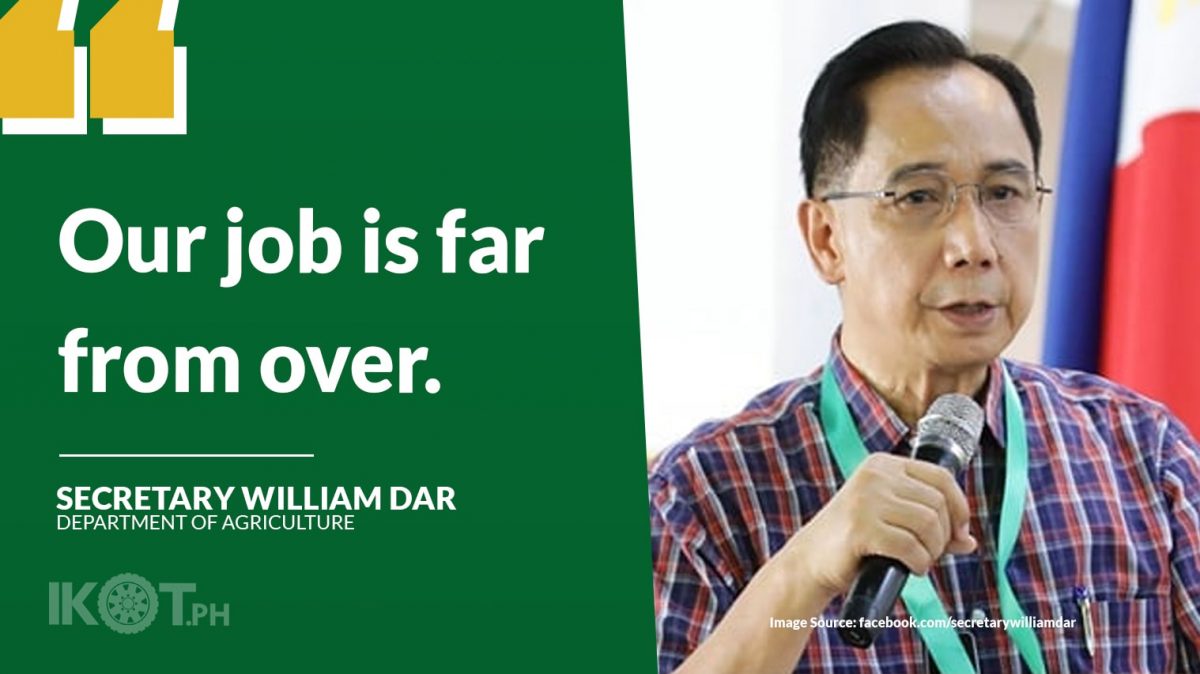 Our job is far from over.

SECRETARY WILLIAM DAR
DEPARTMENT OF AGRICULTURE

IKOT.PH

Image Source: facebook.com/secretarywilliamdar